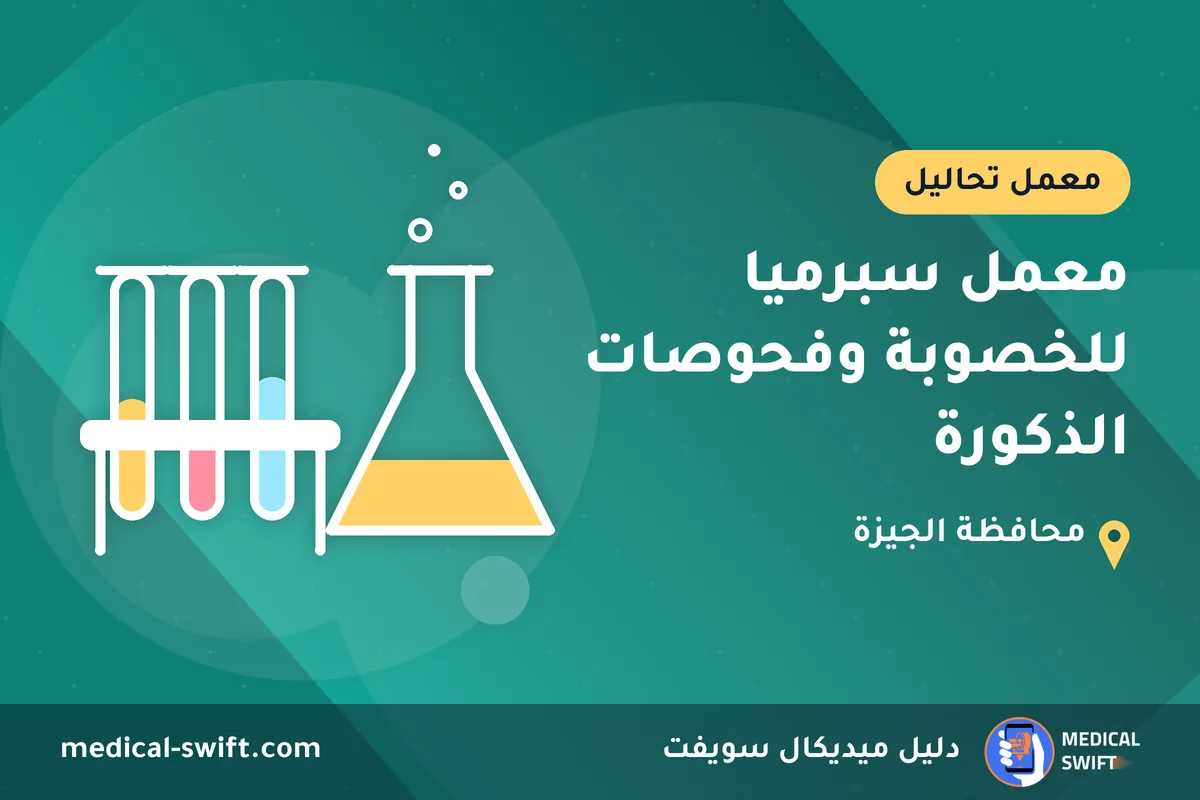 معمل تحاليل

معمل سبرميا للخصوبة وفحوصات الذكورة

محافظة الجيزة

MEDICAL SWIFT

دليل ميديكال سويفت

medical-swift.com